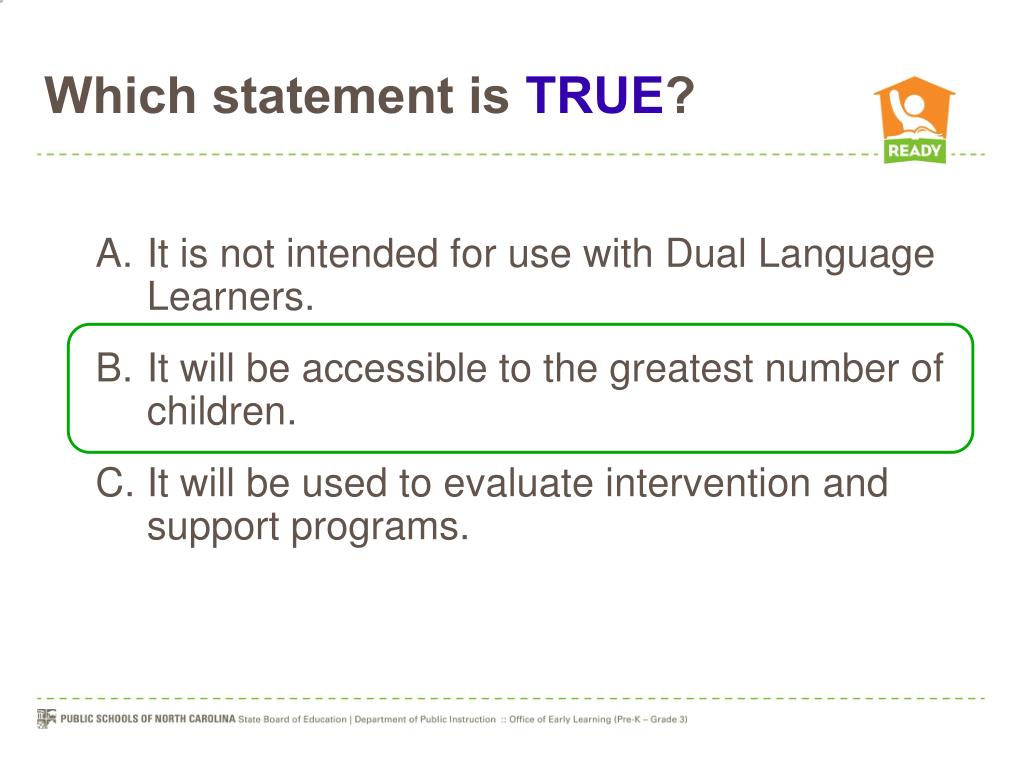 Which statement is TRUE?

READY

A. It is not intended for use with Dual Language Learners.

B. It will be accessible to the greatest number of children.

C. It will be used to evaluate intervention and support programs.

PUBLIC SCHOOLS OF NORTH CAROLINA State Board of Education | Department of Public Instruction :: Office of Early Learning (Pre-K – Grade 3)